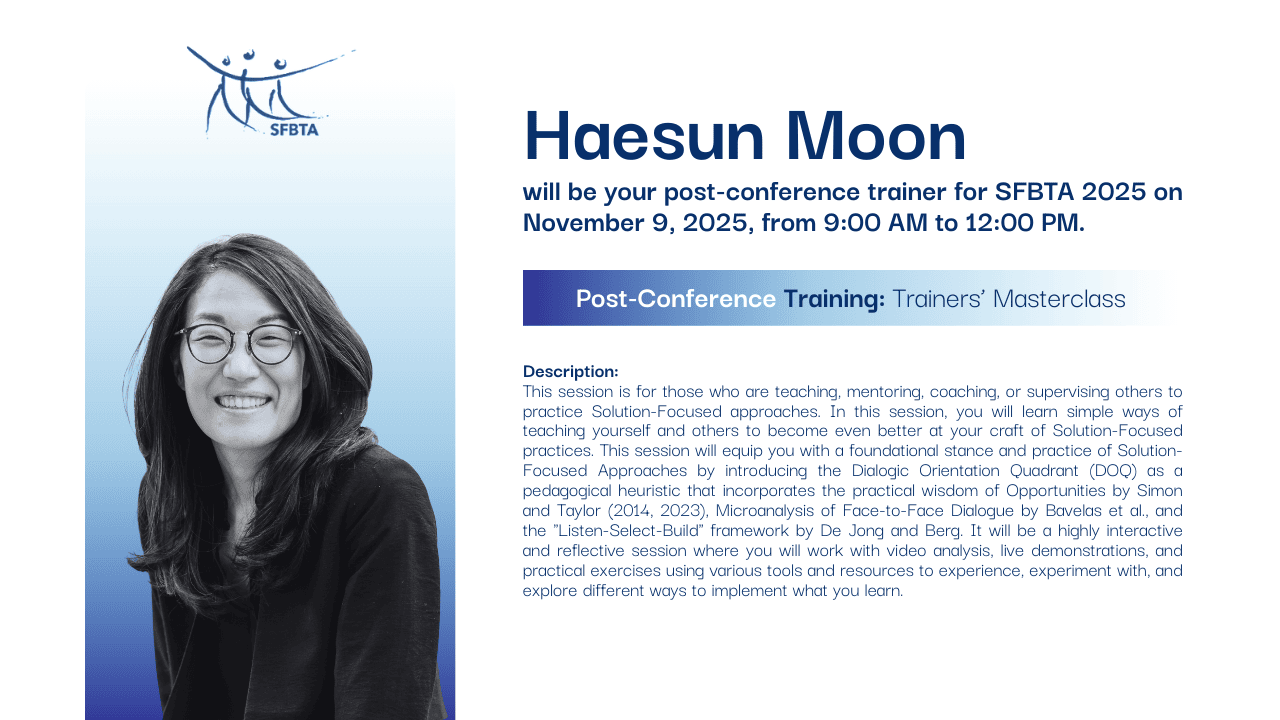 SFBTA

Haesun Moon

will be your post-conference trainer for SFBTA 2025 on November 9, 2025, from 9:00 AM to 12:00 PM.

Post-Conference Training: Trainers' Masterclass

Description:
This session is for those who are teaching, mentoring, coaching, or supervising others to practice Solution-Focused approaches. In this session, you will learn simple ways of teaching yourself and others to become even better at your craft of Solution-Focused practices. This session will equip you with a foundational stance and practice of Solution-Focused Approaches by introducing the Dialogic Orientation Quadrant (DOQ) as a pedagogical heuristic that incorporates the practical wisdom of Opportunities by Simon and Taylor (2014, 2023), Microanalysis of Face-to-Face Dialogue by Bavelas et al., and the "Listen-Select-Build" framework by De Jong and Berg. It will be a highly interactive and reflective session where you will work with video analysis, live demonstrations, and practical exercises using various tools and resources to experience, experiment with, and explore different ways to implement what you learn.